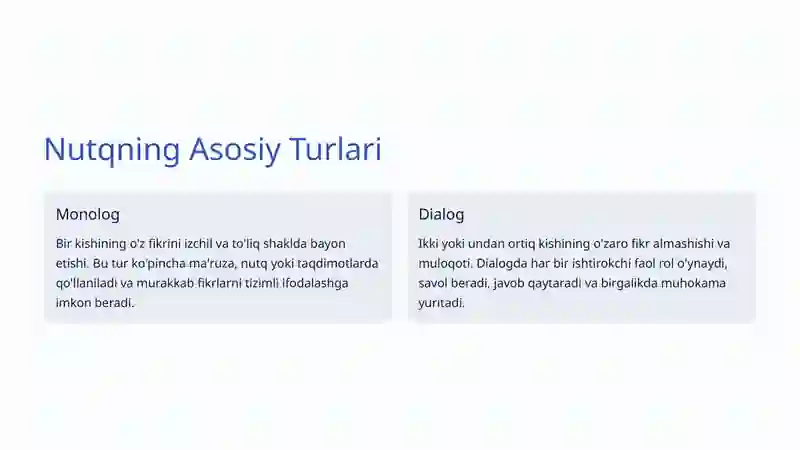 Nutqning Asosiy Turlari

Monolog

Bir kishining o'z fikrini izchil va to'liq shaklda bayon etishi. Bu tur ko'pincha ma'ruza, nutq yoki taqdimotlarda qo'llaniladi va murakkab fikrlarni tizimli ifodalashga imkon beradi.

Dialog

Ikki yoki undan ortiq kishining o'zaro fikr almashishi va muloqoti. Dialogda har bir ishtirokchi faol rol o'ynaydi, savol beradi, javob qaytaradi va birgalikda muhokama yuritadi.